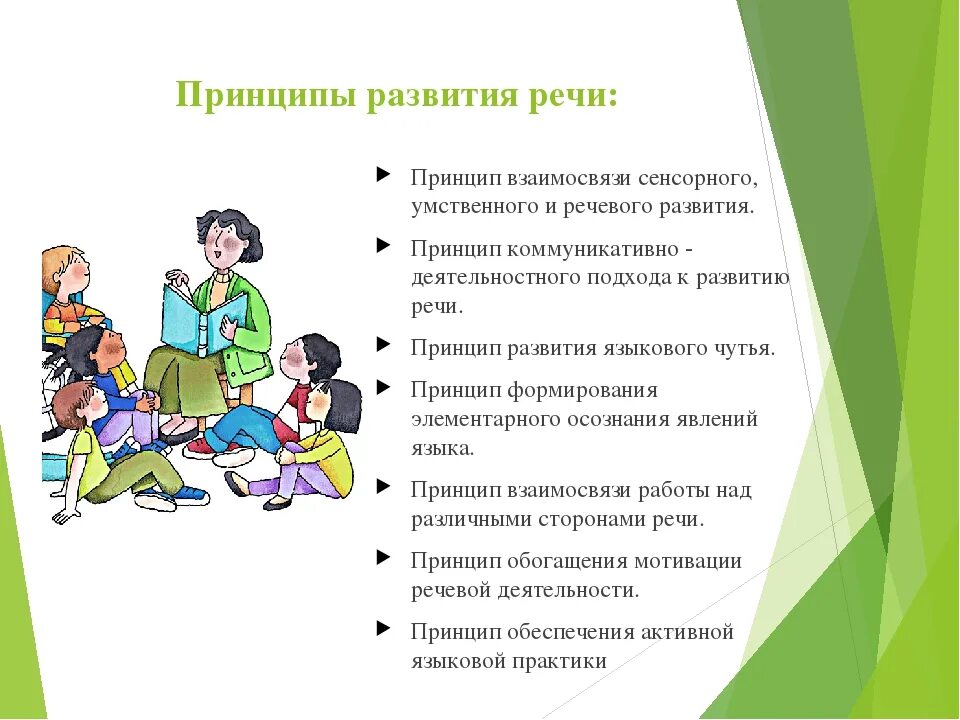 Принципы развития речи:

Принцип взаимосвязи сенсорного, умственного и речевого развития.

Принцип коммуникативно - деятельностного подхода к развитию речи.

Принцип развития языкового чутья.

Принцип формирования элементарного осознания явлений языка.

Принцип взаимосвязи работы над различными сторонами речи.

Принцип обогащения мотивации речевой деятельности.

Принцип обеспечения активной языковой практики